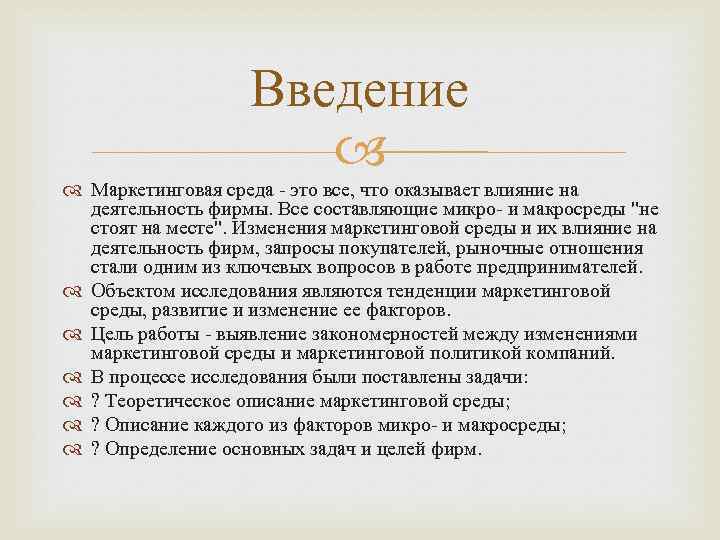 Введение

Маркетинговая среда - это все, что оказывает влияние на деятельность фирмы. Все составляющие микро- и макросреды "не стоят на месте". Изменения маркетинговой среды и их влияние на деятельность фирм, запросы покупателей, рыночные отношения стали одним из ключевых вопросов в работе предпринимателей.

Объектом исследования являются тенденции маркетинговой среды, развитие и изменение ее факторов.

Цель работы - выявление закономерностей между изменениями маркетинговой среды и маркетинговой политикой компаний.

В процессе исследования были поставлены задачи:

? Теоретическое описание маркетинговой среды;

? Описание каждого из факторов микро- и макросреды;

? Определение основных задач и целей фирм.